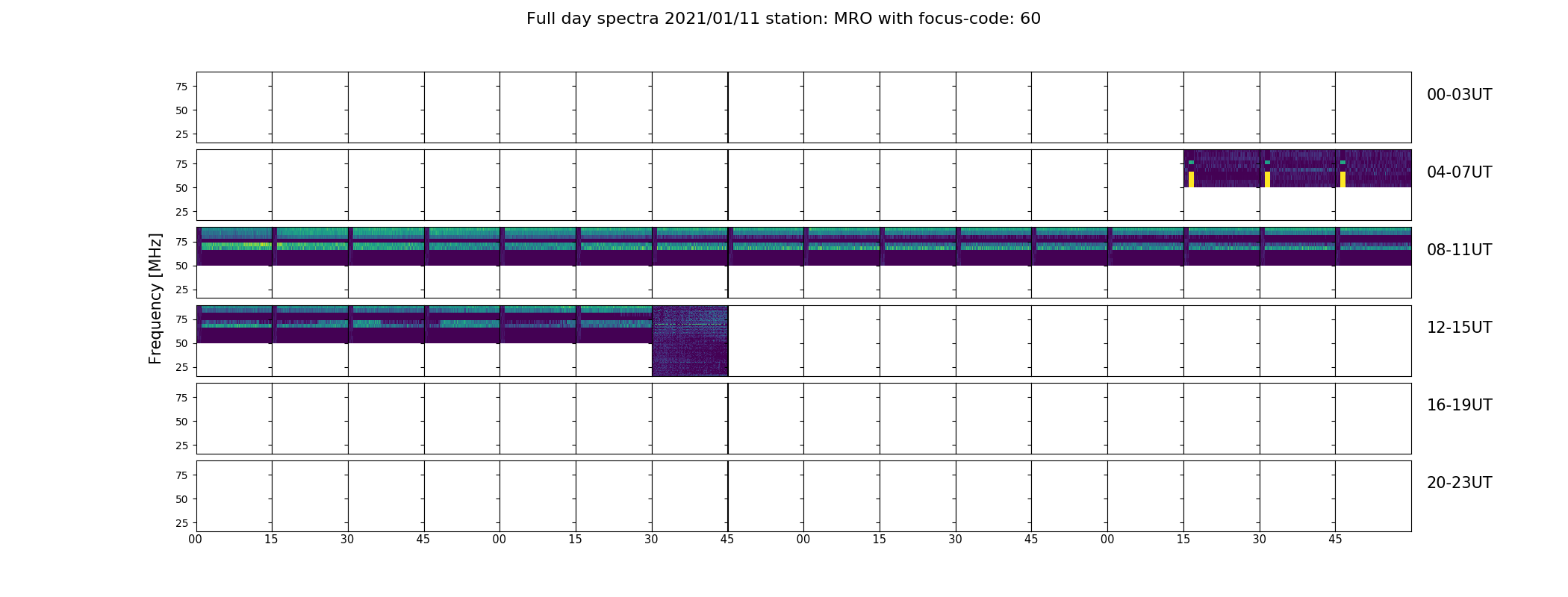 Full day spectra 2021/01/11 station: MRO with focus-code: 60

Frequency [MHz]

75
50
25
00-03UT

75
50
25
04-07UT

75
50
25
08-11UT

75
50
25
12-15UT

75
50
25
16-19UT

75
50
25
20-23UT

00 15 30 45 00 15 30 45 00 15 30 45 00 15 30 45